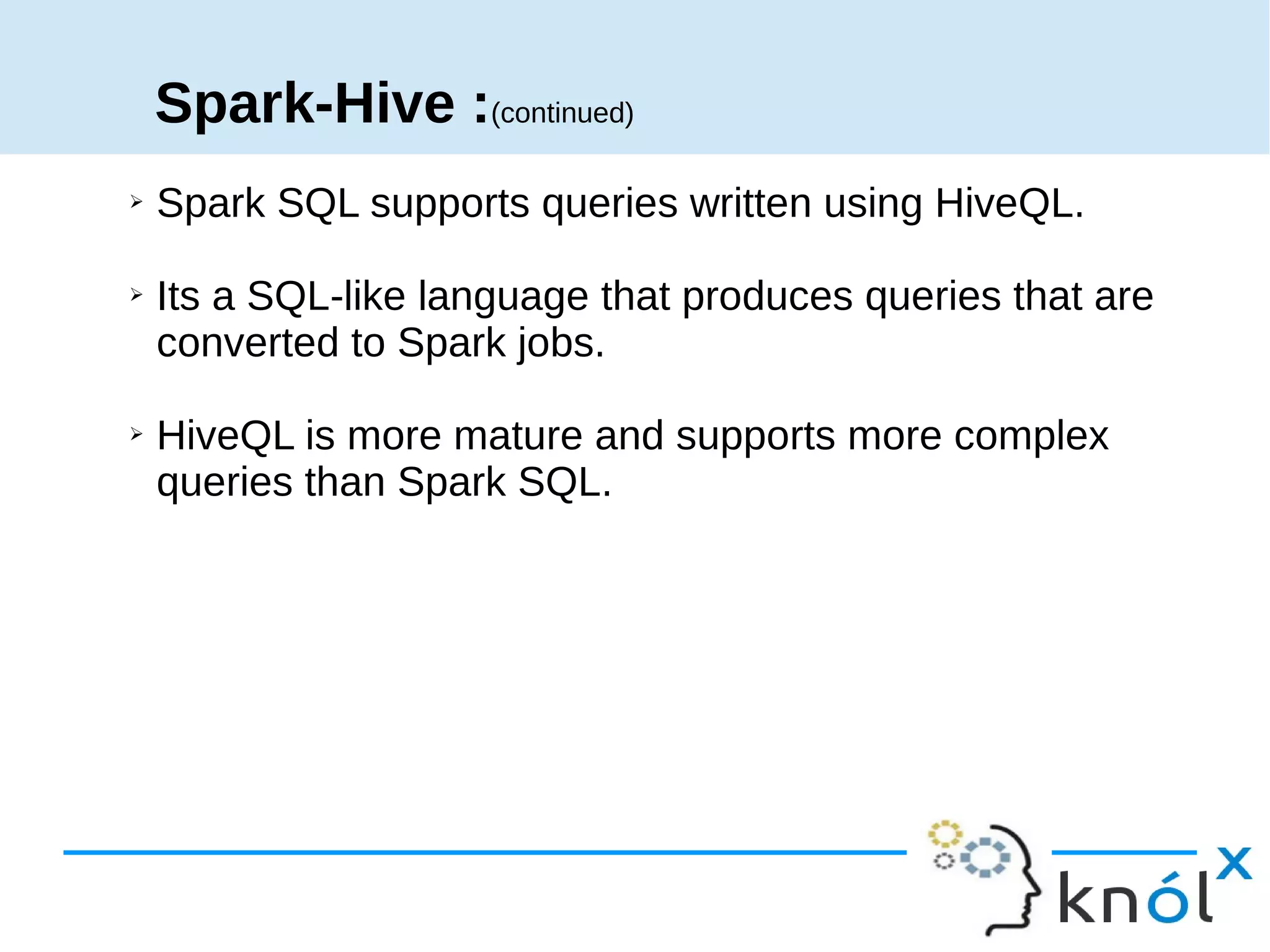 Spark-Hive :(continued)

➢ Spark SQL supports queries written using HiveQL.

➢ Its a SQL-like language that produces queries that are converted to Spark jobs.

➢ HiveQL is more mature and supports more complex queries than Spark SQL.

knólx